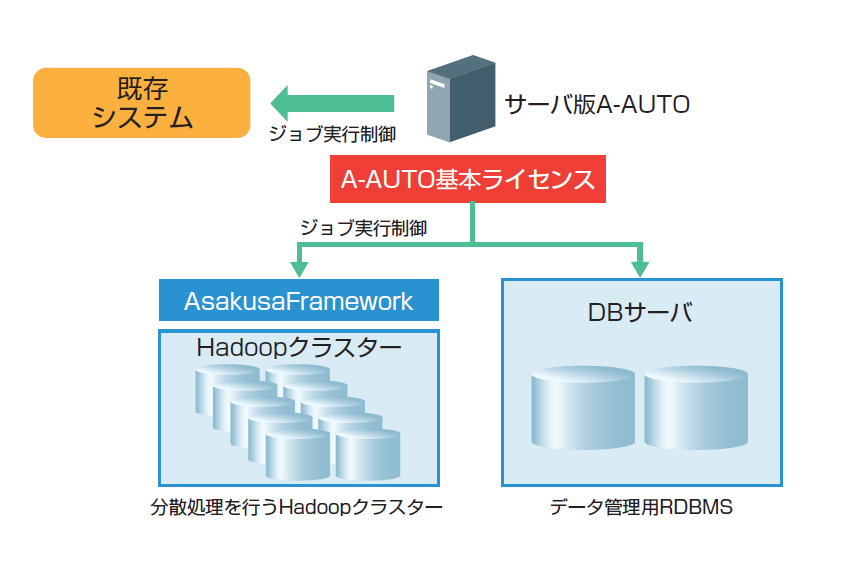 既存
システム

ジョブ実行制御

サーバ版A-AUTO

A-AUTO基本ライセンス

ジョブ実行制御

AsakusaFramework

Hadoopクラスター

分散処理を行うHadoopクラスター

DBサーバ

データ管理用RDBMS